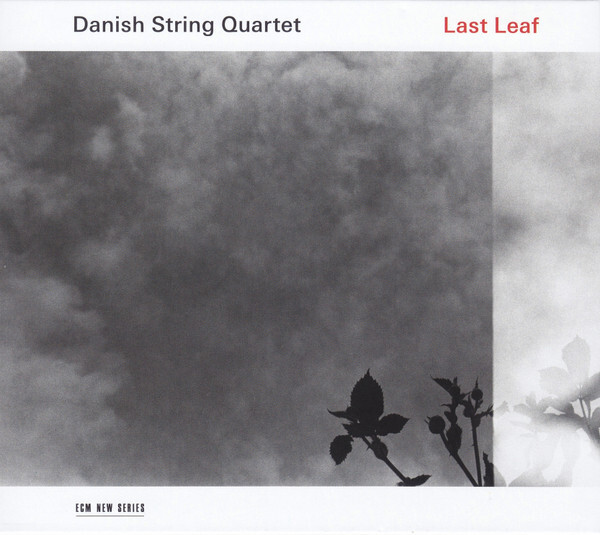 Danish String Quartet

Last Leaf

ECM NEW SERIES